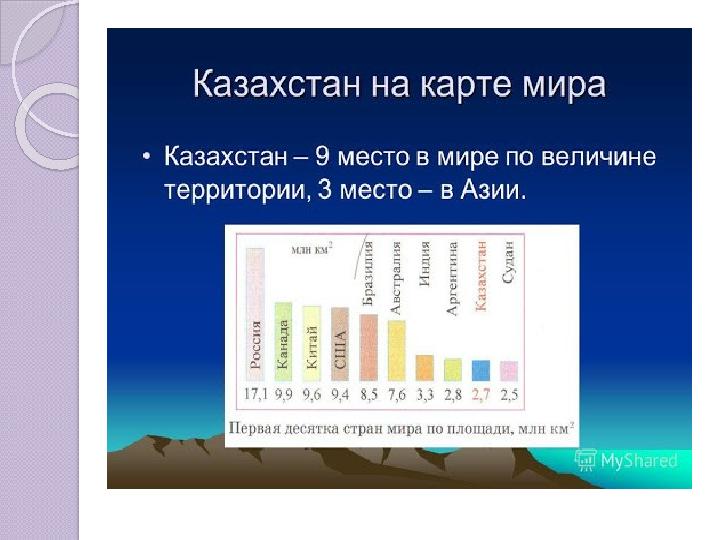 Казахстан на карте мира

• Казахстан – 9 место в мире по величине территории, 3 место – в Азии.

млн км$^2$

Россия
Канада
Китай
США
Бразилия
Австралия
Индия
Аргентина
Казахстан
Судан

17,1 9,9 9,6 9,4 8,5 7,6 3,3 2,8 2,7 2,5

Первая десятка стран мира по площади, млн км$^2$

MyShared